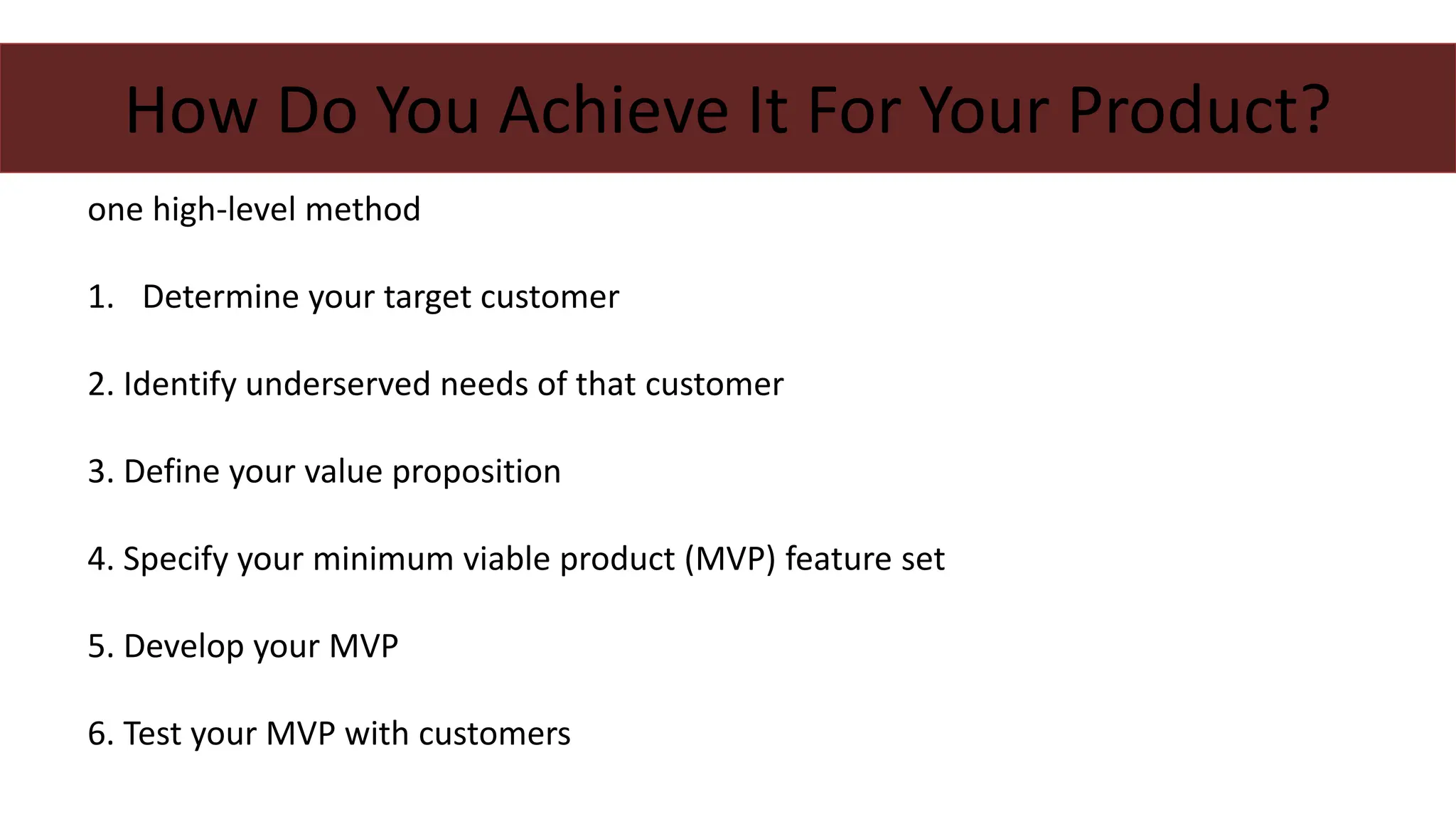 How Do You Achieve It For Your Product?

one high-level method

1. Determine your target customer

2. Identify underserved needs of that customer

3. Define your value proposition

4. Specify your minimum viable product (MVP) feature set

5. Develop your MVP

6. Test your MVP with customers